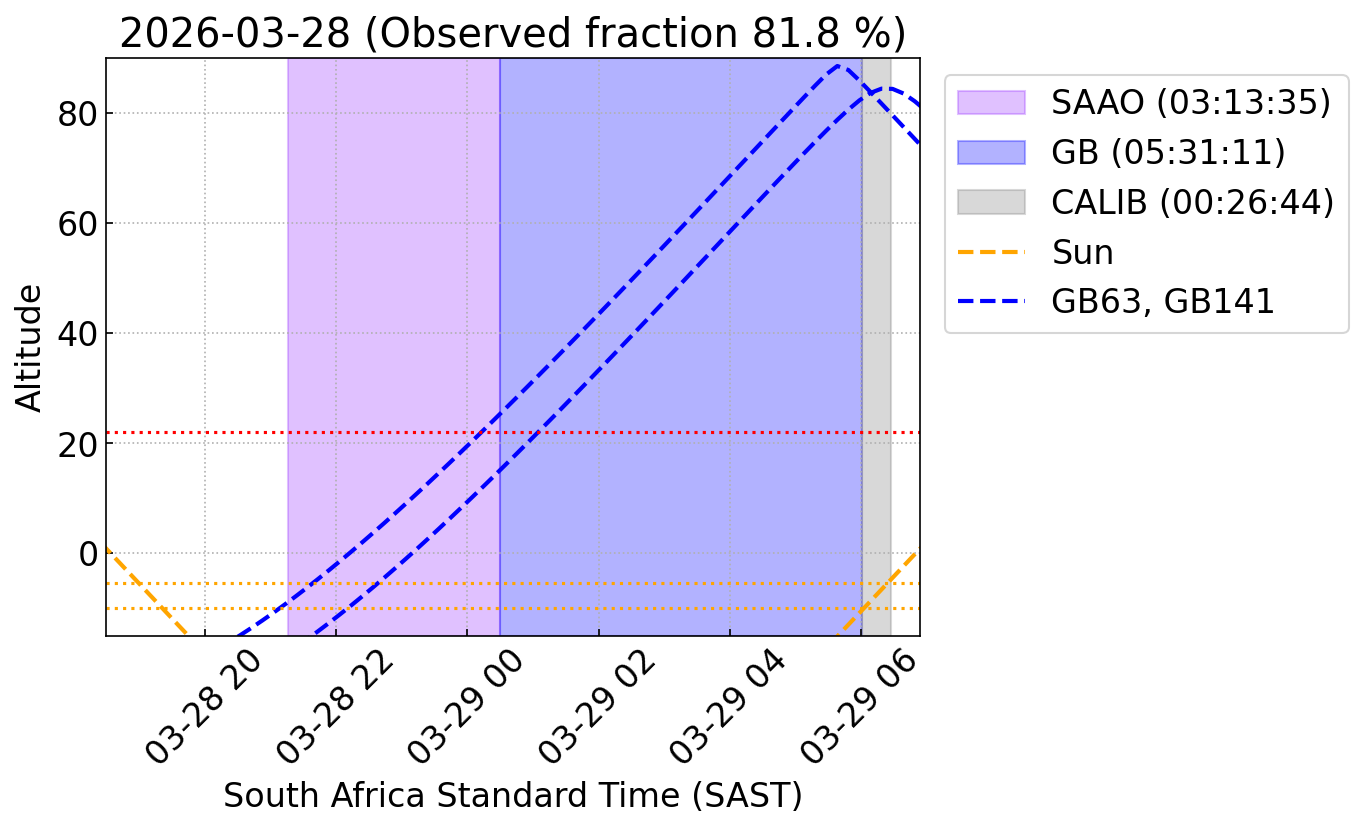 2026-03-28 (Observed fraction 81.8 %)

Altitude

80
60
40
20
0

03-28 20
03-28 22
03-29 00
03-29 02
03-29 04
03-29 06

South Africa Standard Time (SAST)

SAAO (03:13:35)
GB (05:31:11)
CALIB (00:26:44)
Sun
GB63, GB141